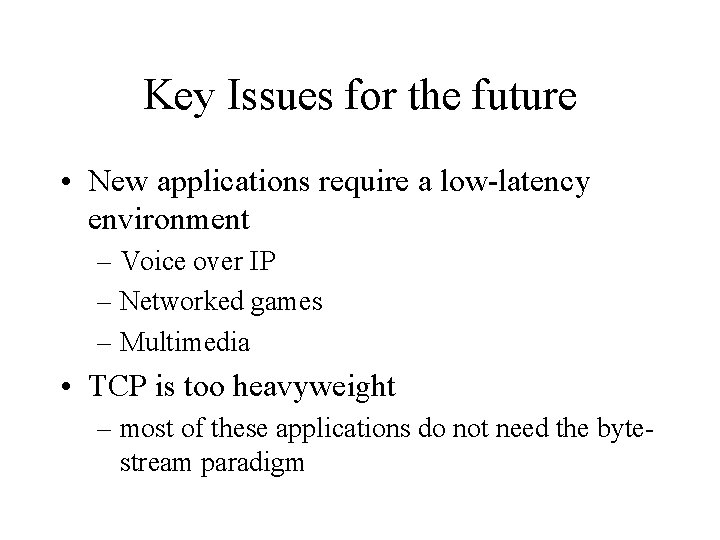 Key Issues for the future

• New applications require a low-latency environment
– Voice over IP
– Networked games
– Multimedia
• TCP is too heavyweight
– most of these applications do not need the byte-stream paradigm